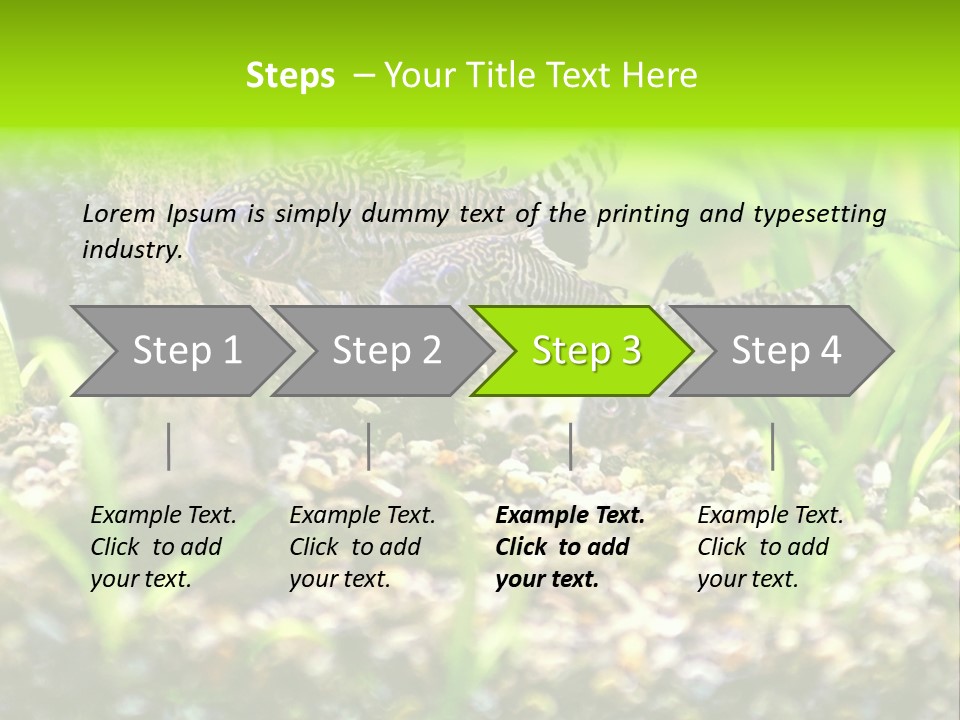 Steps – Your Title Text Here

Lorem Ipsum is simply dummy text of the printing and typesetting industry.

Step 1

Step 2

Step 3

Step 4

Example Text. Click to add your text.

Example Text. Click to add your text.

Example Text. Click to add your text.

Example Text. Click to add your text.